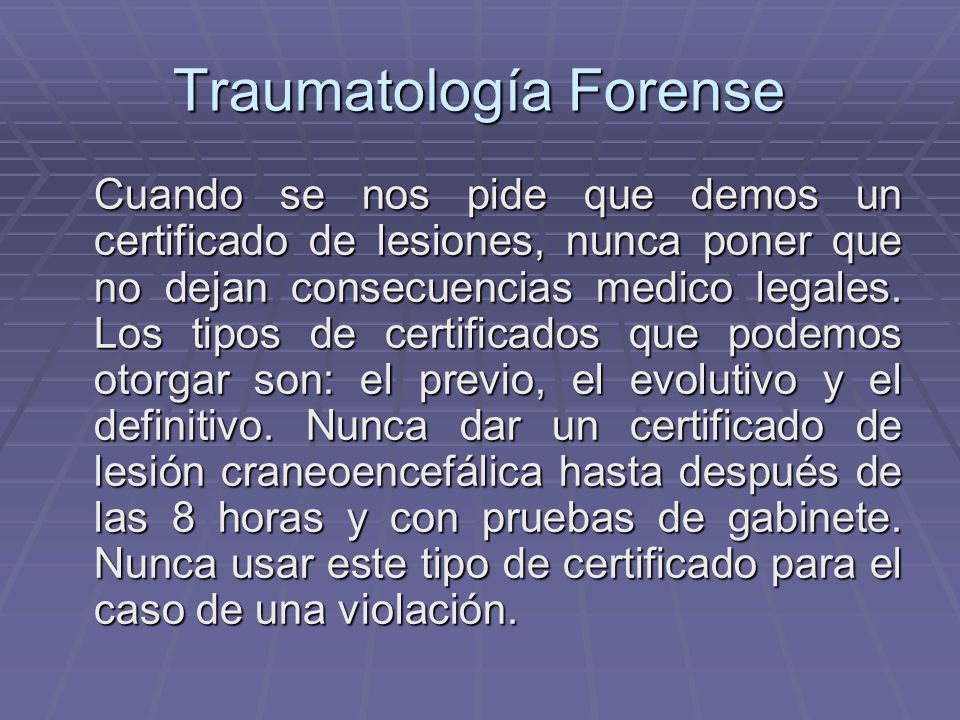 Traumatología Forense

Cuando se nos pide que demos un certificado de lesiones, nunca poner que no dejan consecuencias medico legales. Los tipos de certificados que podemos otorgar son: el previo, el evolutivo y el definitivo. Nunca dar un certificado de lesión craneoencefálica hasta después de las 8 horas y con pruebas de gabinete. Nunca usar este tipo de certificado para el caso de una violación.